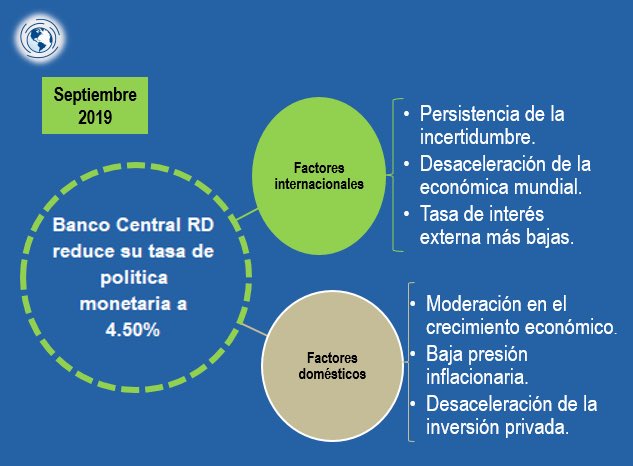 Septiembre 2019

Banco Central RD reduce su tasa de politica monetaria a 4.50%

Factores internacionales

• Persistencia de la incertidumbre.
• Desaceleración de la económica mundial.
• Tasa de interés externa más bajas.

Factores domésticos

• Moderación en el crecimiento económico.
• Baja presión inflacionaria.
• Desaceleración de la inversión privada.